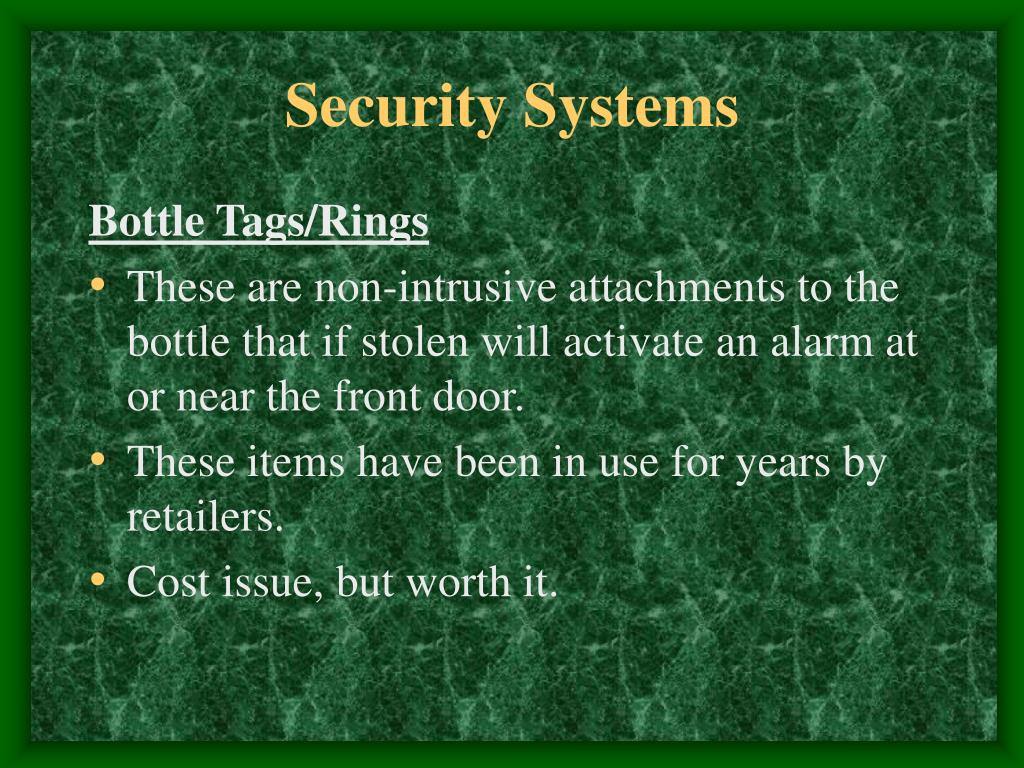 Security Systems

Bottle Tags/Rings

• These are non-intrusive attachments to the bottle that if stolen will activate an alarm at or near the front door.
• These items have been in use for years by retailers.
• Cost issue, but worth it.